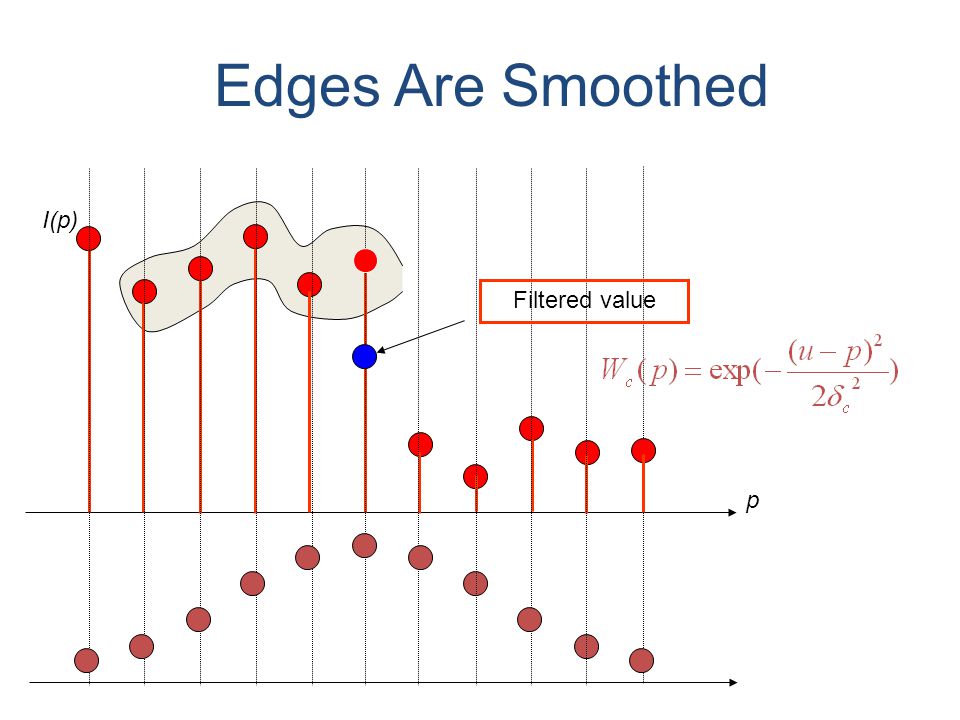 Edges Are Smoothed

I(p)

Filtered value

$W_c(p) = \exp(-\frac{(u-p)^2}{2\delta_c^2})$

p